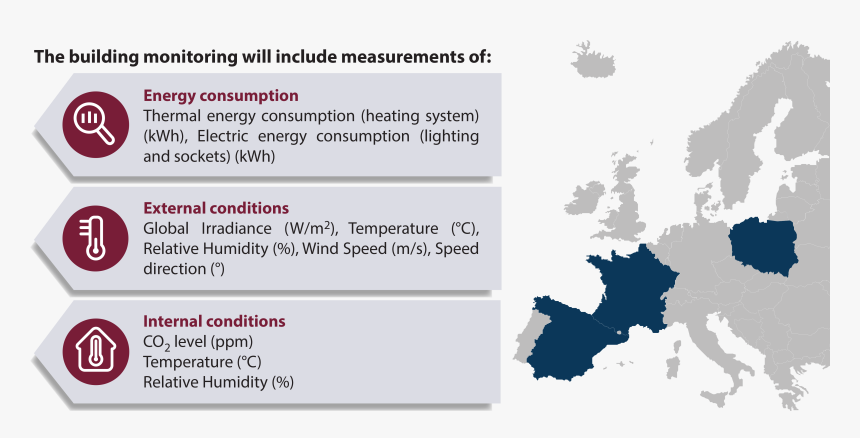 The building monitoring will include measurements of:

Energy consumption
Thermal energy consumption (heating system) (kWh), Electric energy consumption (lighting and sockets) (kWh)

External conditions
Global Irradiance (W/m$^2$), Temperature (°C), Relative Humidity (%), Wind Speed (m/s), Speed direction (°)

Internal conditions
$CO_2$ level (ppm)
Temperature (°C)
Relative Humidity (%)